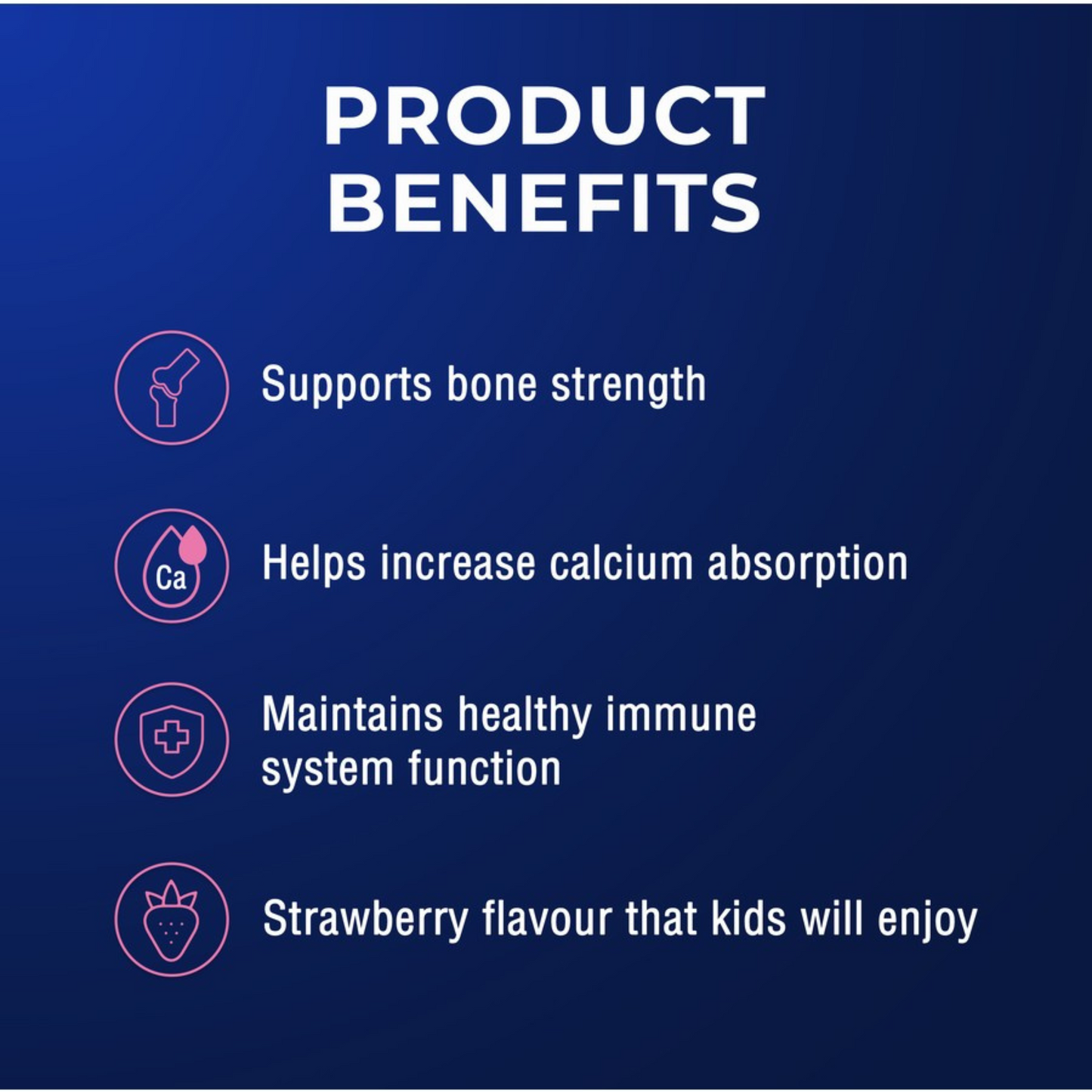 PRODUCT BENEFITS

Supports bone strength

Ca

Helps increase calcium absorption

Maintains healthy immune system function

Strawberry flavour that kids will enjoy